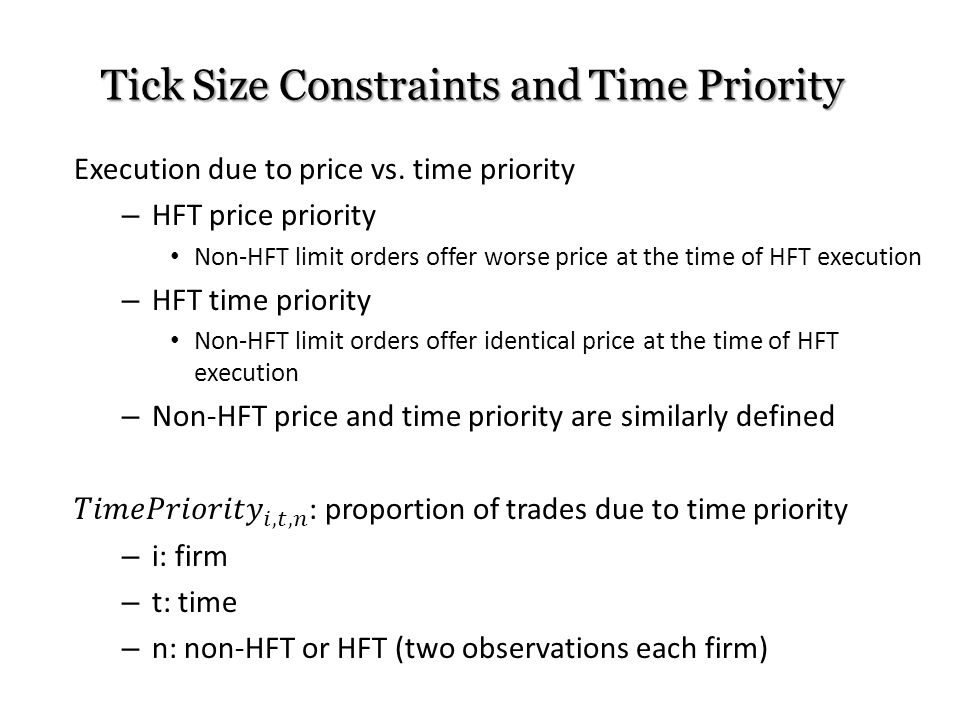 Tick Size Constraints and Time Priority

Execution due to price vs. time priority
– HFT price priority
• Non-HFT limit orders offer worse price at the time of HFT execution
– HFT time priority
• Non-HFT limit orders offer identical price at the time of HFT execution
– Non-HFT price and time priority are similarly defined

$TimePriority_{i,t,n}$: proportion of trades due to time priority
– i: firm
– t: time
– n: non-HFT or HFT (two observations each firm)